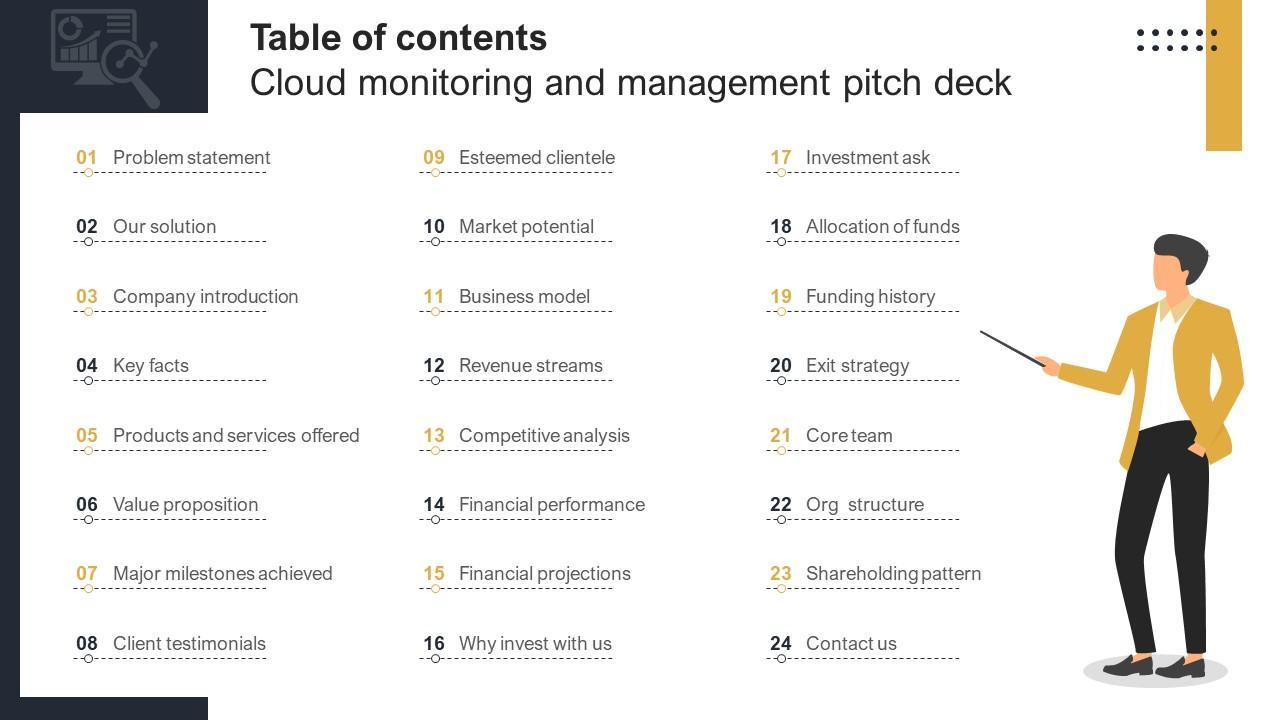 Table of contents
Cloud monitoring and management pitch deck

01 Problem statement
02 Our solution
03 Company introduction
04 Key facts
05 Products and services offered
06 Value proposition
07 Major milestones achieved
08 Client testimonials

09 Esteemed clientele
10 Market potential
11 Business model
12 Revenue streams
13 Competitive analysis
14 Financial performance
15 Financial projections
16 Why invest with us

17 Investment ask
18 Allocation of funds
19 Funding history
20 Exit strategy
21 Core team
22 Org structure
23 Shareholding pattern
24 Contact us